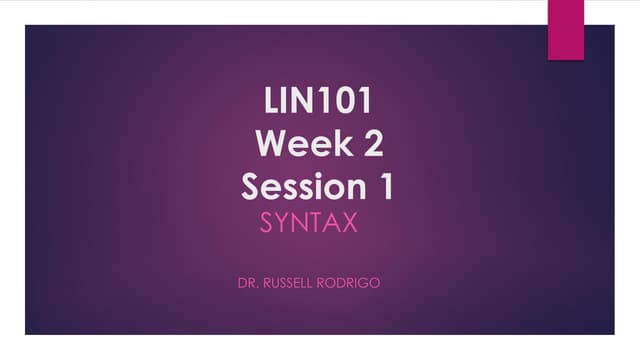 LIN101
Week 2
Session 1
SYNTAX

DR. RUSSELL RODRIGO